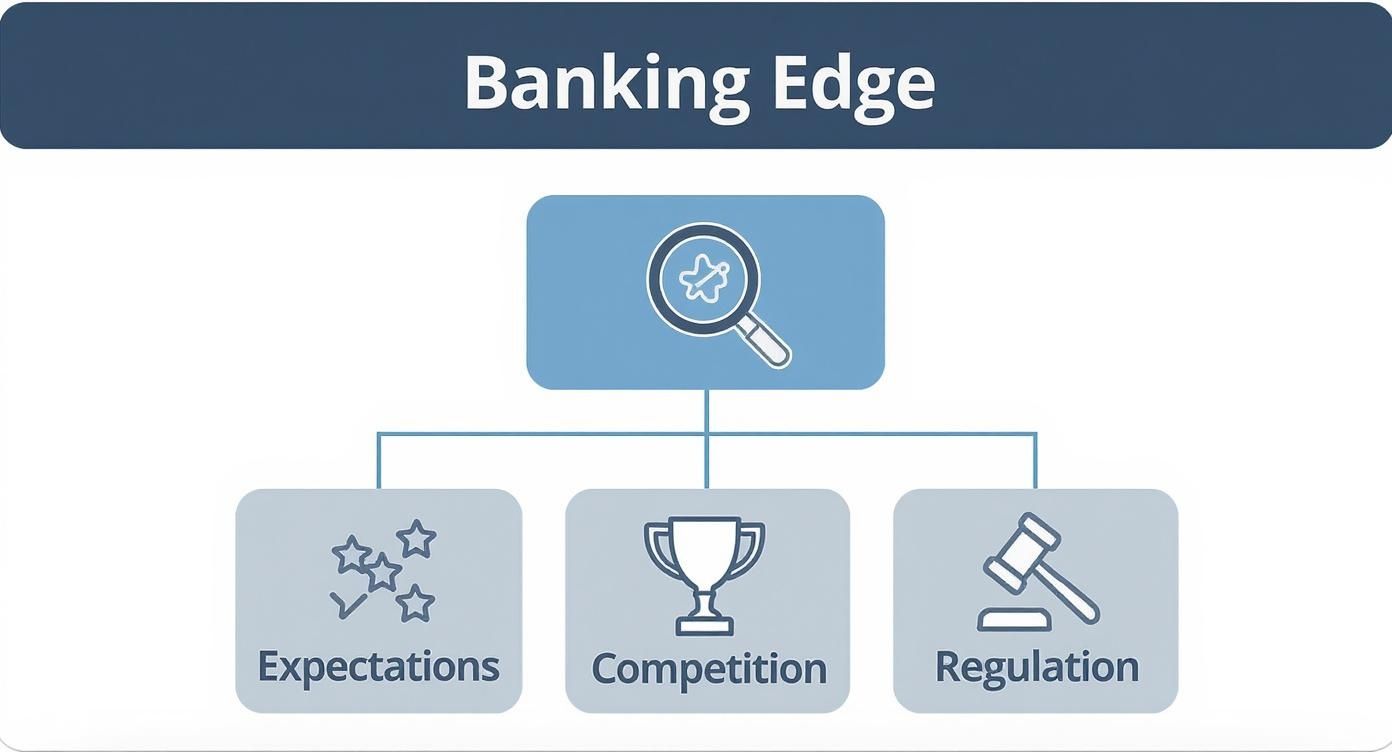 Banking Edge

Expectations

Competition

Regulation